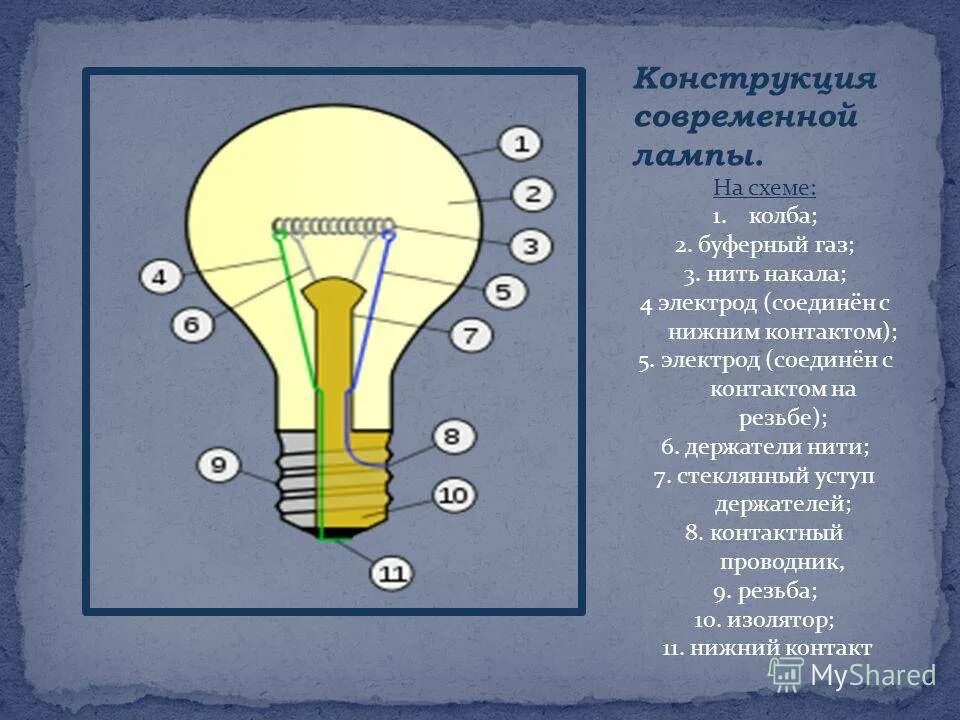 1
2
3
4
5
6
7
8
9
10
11

Конструкция современной лампы.

На схеме:
1. колба;
2. буферный газ;
3. нить накала;
4 электрод (соединён с нижним контактом);
5. электрод (соединён с контактом на резьбе);
6. держатели нити;
7. стеклянный уступ держателей;
8. контактный проводник,
9. резьба;
10. изолятор;
11. нижний контакт

MyShared